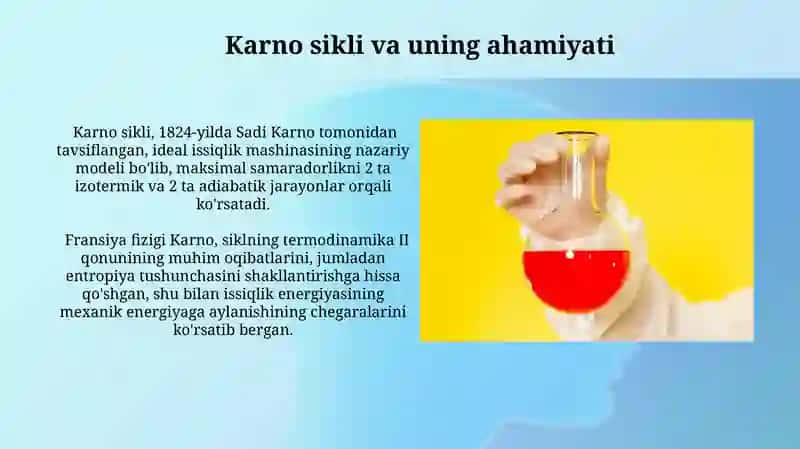 Karno sikli va uning ahamiyati

Karno sikli, 1824-yilda Sadi Karno tomonidan tavsiflangan, ideal issiqlik mashinasining nazariy modeli bo'lib, maksimal samaradorlikni 2 ta izotermik va 2 ta adiabatik jarayonlar orqali ko'rsatadi.

Fransiya fizigi Karno, siklning termodinamika II qonunining muhim oqibatlarini, jumladan entropiya tushunchasini shakllantirishga hissa qo'shgan, shu bilan issiqlik energiyasining mexanik energiyaga aylanishining chegaralarini ko'rsatib bergan.